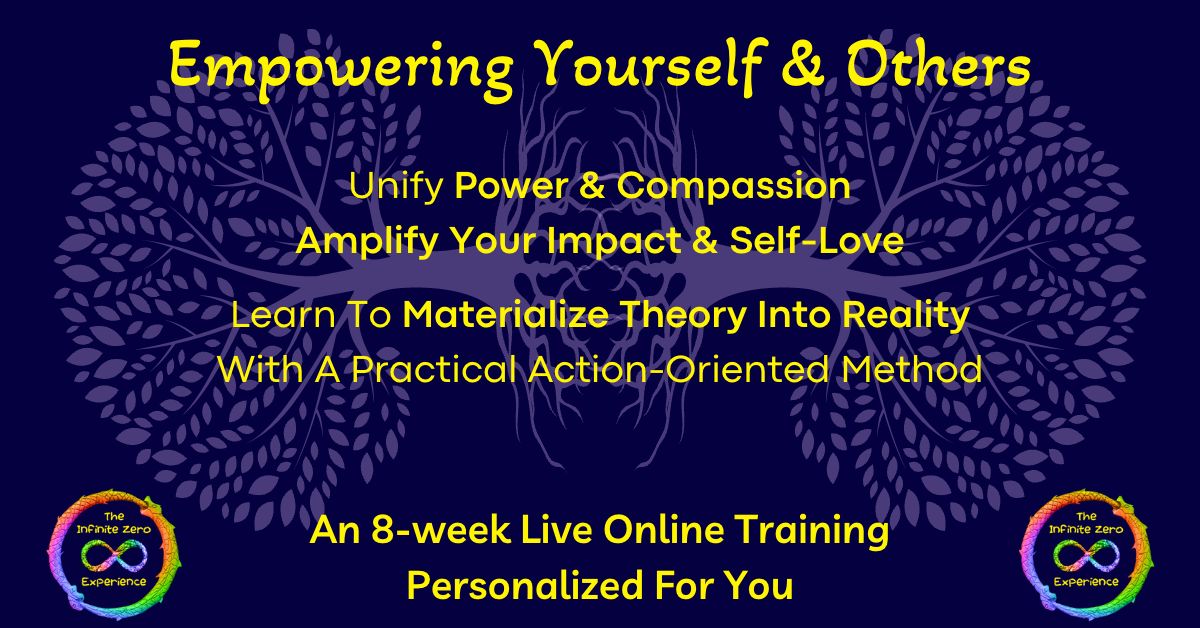 Empowering Yourself & Others

Unify Power & Compassion
Amplify Your Impact & Self-Love

Learn To Materialize Theory Into Reality
With A Practical Action-Oriented Method

The Infinite Zero Experience

An 8-week Live Online Training
Personalized For You

The Infinite Zero Experience